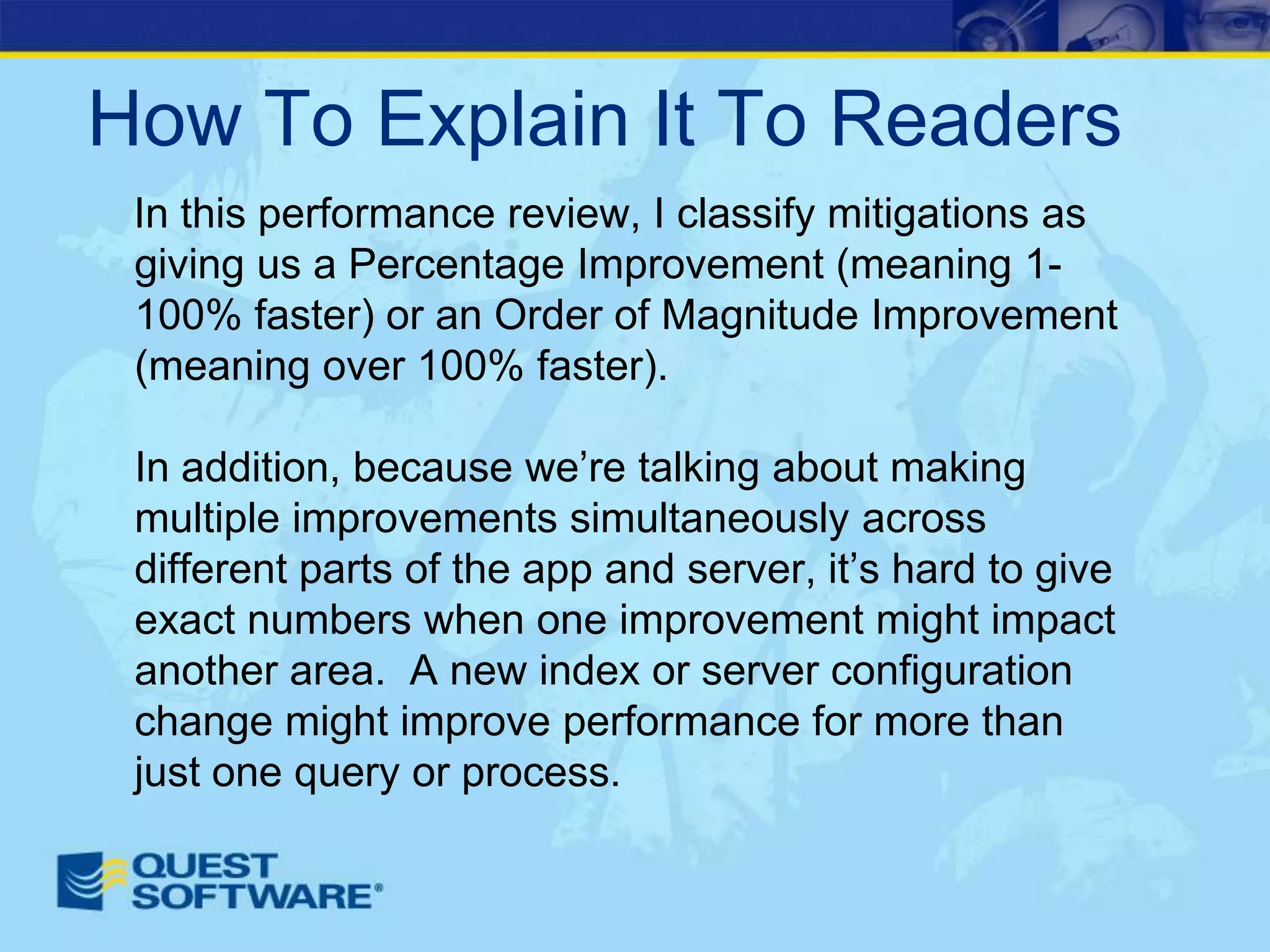 How To Explain It To Readers

In this performance review, I classify mitigations as giving us a Percentage Improvement (meaning 1-100% faster) or an Order of Magnitude Improvement (meaning over 100% faster).

In addition, because we're talking about making multiple improvements simultaneously across different parts of the app and server, it's hard to give exact numbers when one improvement might impact another area. A new index or server configuration change might improve performance for more than just one query or process.

QUEST SOFTWARE®